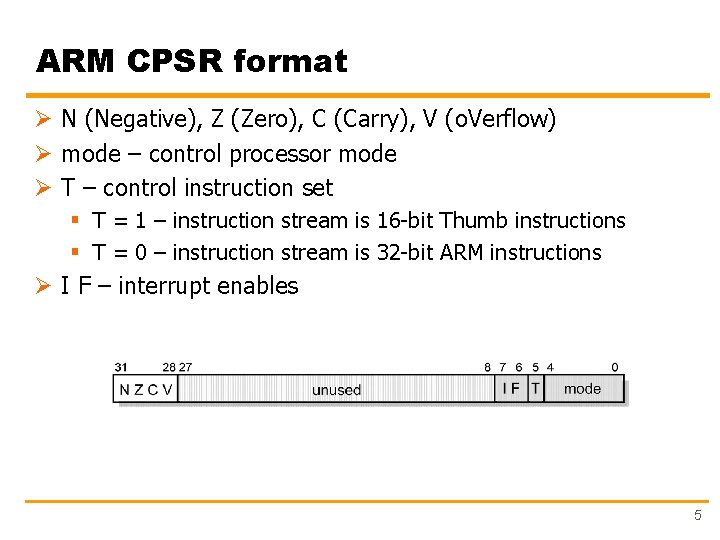 ARM CPSR format

➢ N (Negative), Z (Zero), C (Carry), V (oVerflow)
➢ mode – control processor mode
➢ T – control instruction set
▪ T = 1 – instruction stream is 16-bit Thumb instructions
▪ T = 0 – instruction stream is 32-bit ARM instructions
➢ I F – interrupt enables

31 28 27 8 7 6 5 4 0
N Z C V unused I F T mode

5